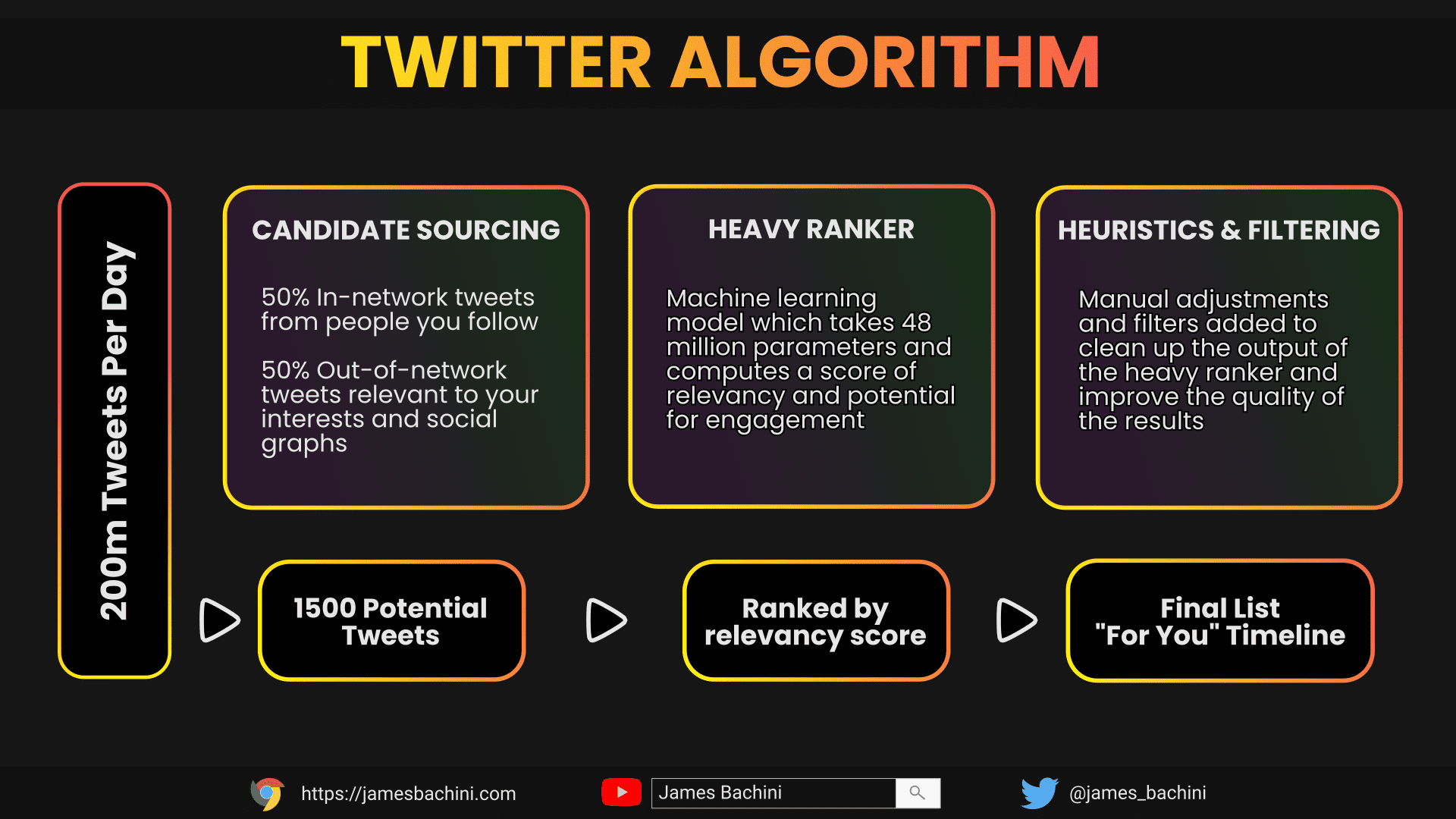 TWITTER ALGORITHM

200m Tweets Per Day

CANDIDATE SOURCING

50% In-network tweets from people you follow

50% Out-of-network tweets relevant to your interests and social graphs

HEAVY RANKER

Machine learning model which takes 48 million parameters and computes a score of relevancy and potential for engagement

HEURISTICS & FILTERING

Manual adjustments and filters added to clean up the output of the heavy ranker and improve the quality of the results

1500 Potential Tweets

Ranked by relevancy score

Final List "For You" Timeline

https://jamesbachini.com

James Bachini

@james_bachini